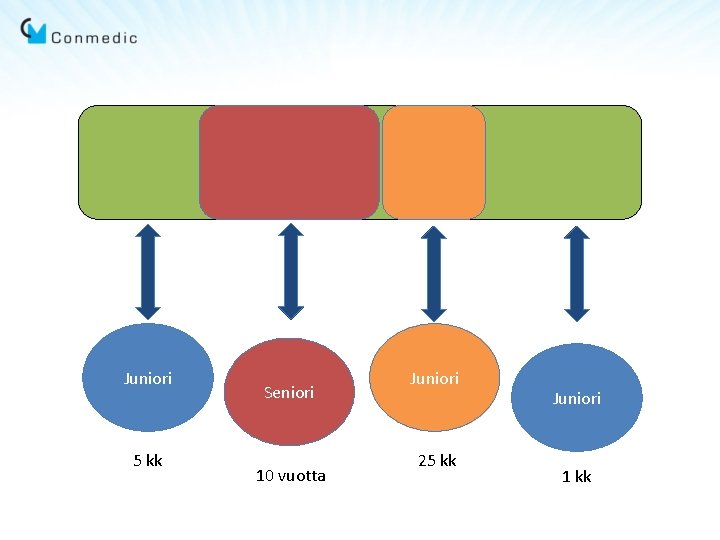 Conmedic

Juniori

Seniori

Juniori

Juniori

5 kk

10 vuotta

25 kk

1 kk